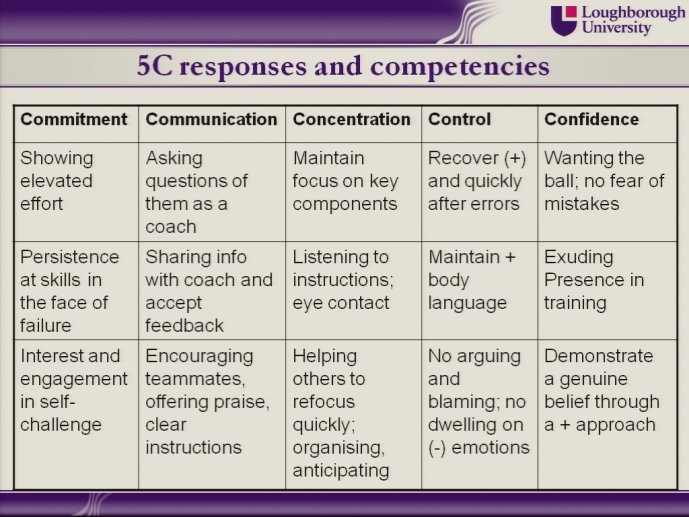 Loughborough University

5C responses and competencies

| Commitment | Communication | Concentration | Control | Confidence |
|---|---|---|---|---|
| Showing elevated effort | Asking questions of them as a coach | Maintain focus on key components | Recover (+) and quickly after errors | Wanting the ball; no fear of mistakes |
| Persistence at skills in the face of failure | Sharing info with coach and accept feedback | Listening to instructions; eye contact | Maintain + body language | Exuding Presence in training |
| Interest and engagement in self-challenge | Encouraging teammates, offering praise, clear instructions | Helping others to refocus quickly; organising, anticipating | No arguing and blaming; no dwelling on (-) emotions | Demonstrate a genuine belief through a + approach |